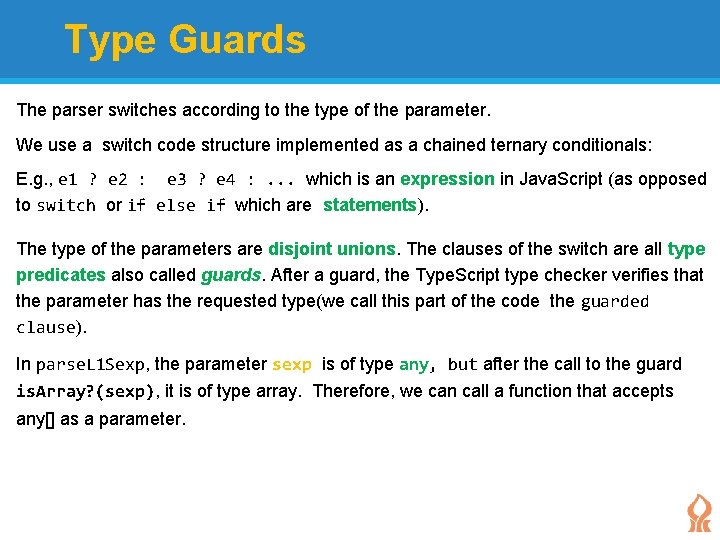 Type Guards

The parser switches according to the type of the parameter.

We use a switch code structure implemented as a chained ternary conditionals:

E.g., e1 ? e2 : e3 ? e4 : ... which is an expression in JavaScript (as opposed to switch or if else if which are statements).

The type of the parameters are disjoint unions. The clauses of the switch are all type predicates also called guards. After a guard, the TypeScript type checker verifies that the parameter has the requested type(we call this part of the code the guarded clause).

In parseL1Sexp, the parameter sexp is of type any, but after the call to the guard isArray?(sexp), it is of type array. Therefore, we can call a function that accepts any[] as a parameter.